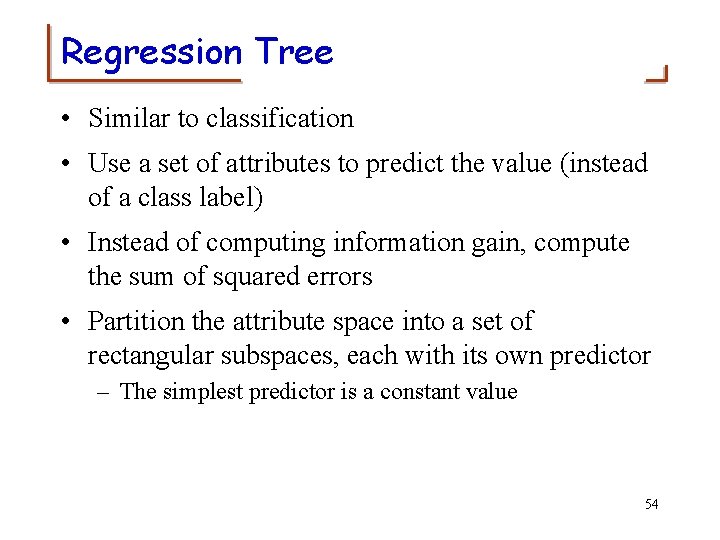 Regression Tree

• Similar to classification

• Use a set of attributes to predict the value (instead of a class label)

• Instead of computing information gain, compute the sum of squared errors

• Partition the attribute space into a set of rectangular subspaces, each with its own predictor

– The simplest predictor is a constant value

54